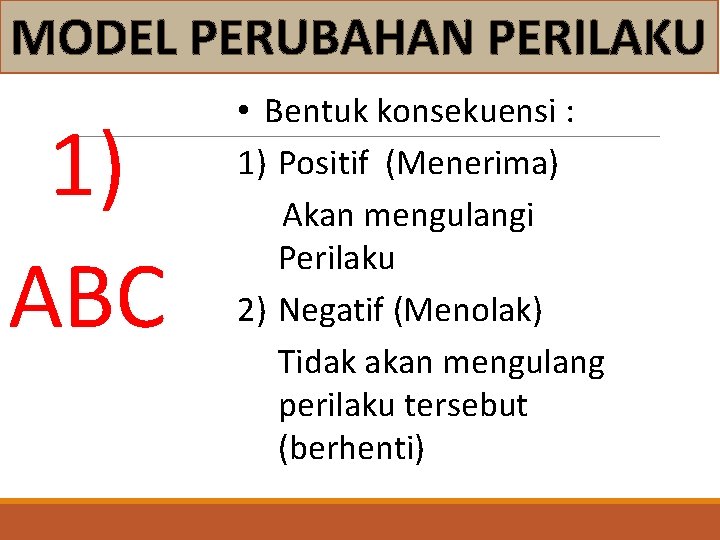 MODEL PERUBAHAN PERILAKU

1)

ABC

• Bentuk konsekuensi :

1) Positif (Menerima)

Akan mengulangi Perilaku

2) Negatif (Menolak)

Tidak akan mengulang perilaku tersebut (berhenti)